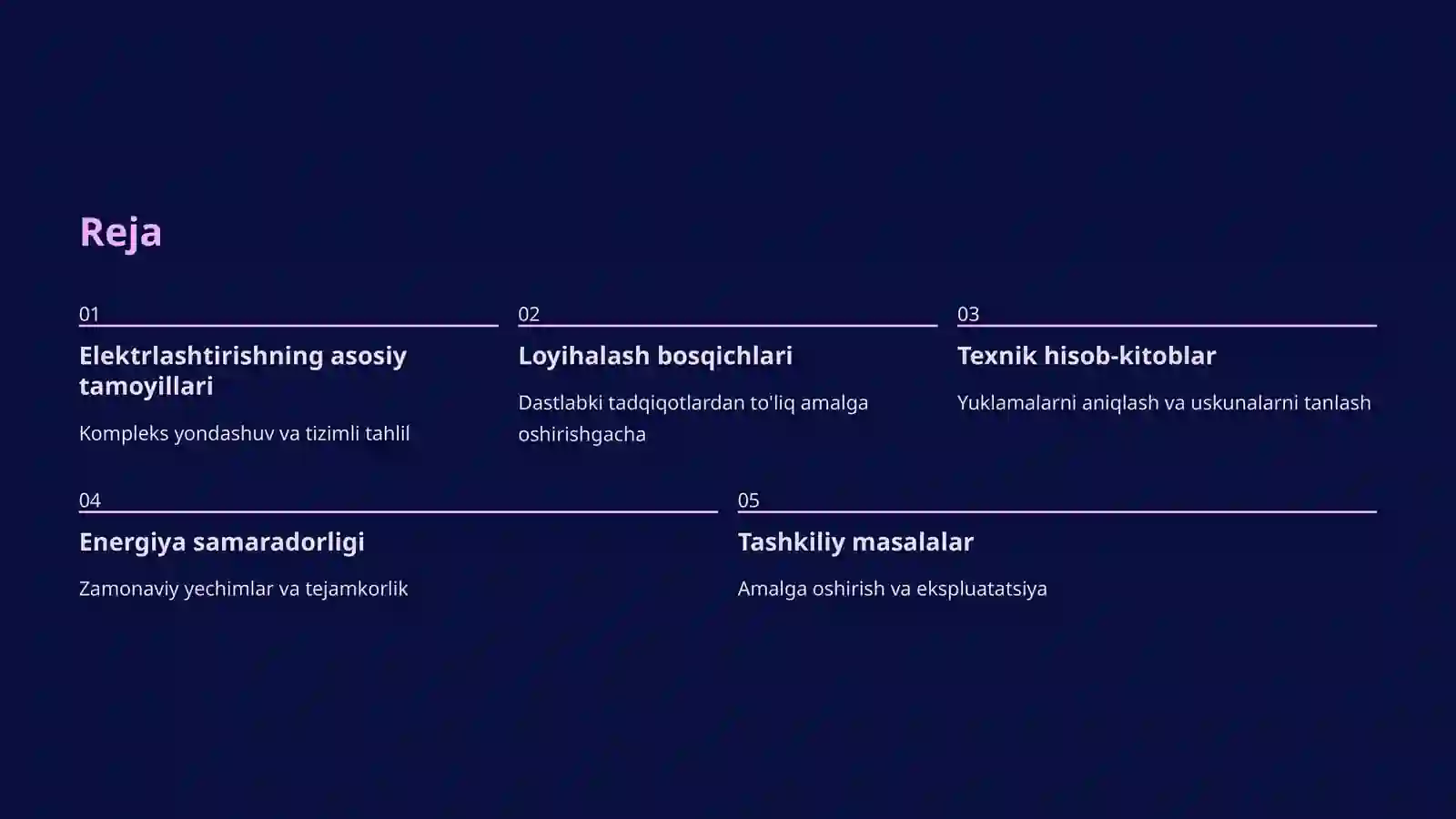 Reja

01

Elektrlashtirishning asosiy tamoyillari

Kompleks yondashuv va tizimli tahlil

02

Loyihalash bosqichlari

Dastlabki tadqiqotlardan to'liq amalga oshirishgacha

03

Texnik hisob-kitoblar

Yuklamalarni aniqlash va uskunalarni tanlash

04

Energiya samaradorligi

Zamonaviy yechimlar va tejamkorlik

05

Tashkiliy masalalar

Amalga oshirish va ekspluatatsiya